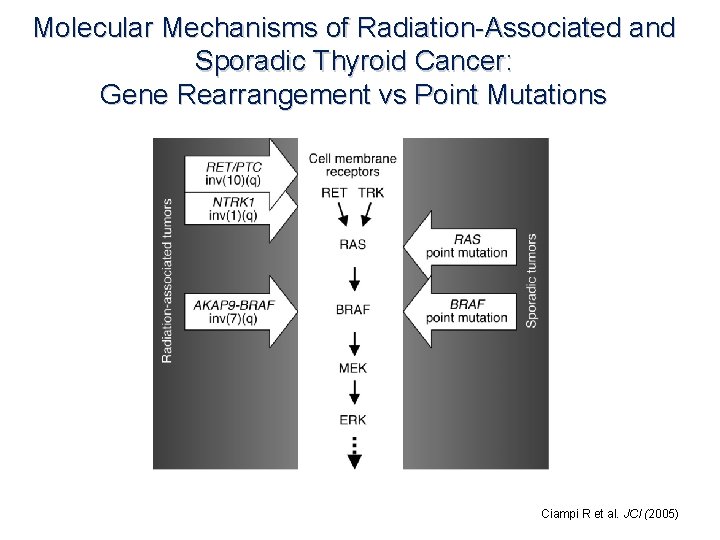 Molecular Mechanisms of Radiation-Associated and Sporadic Thyroid Cancer:
Gene Rearrangement vs Point Mutations

Radiation-associated tumors

RET/PTC
inv(10)(q)

NTRK1
inv(1)(q)

AKAP9-BRAF
inv(7)(q)

Cell membrane receptors

RET TRK

RAS

BRAF

MEK

ERK

RAS
point mutation

BRAF
point mutation

Sporadic tumors

Ciampi R et al. JCI (2005)